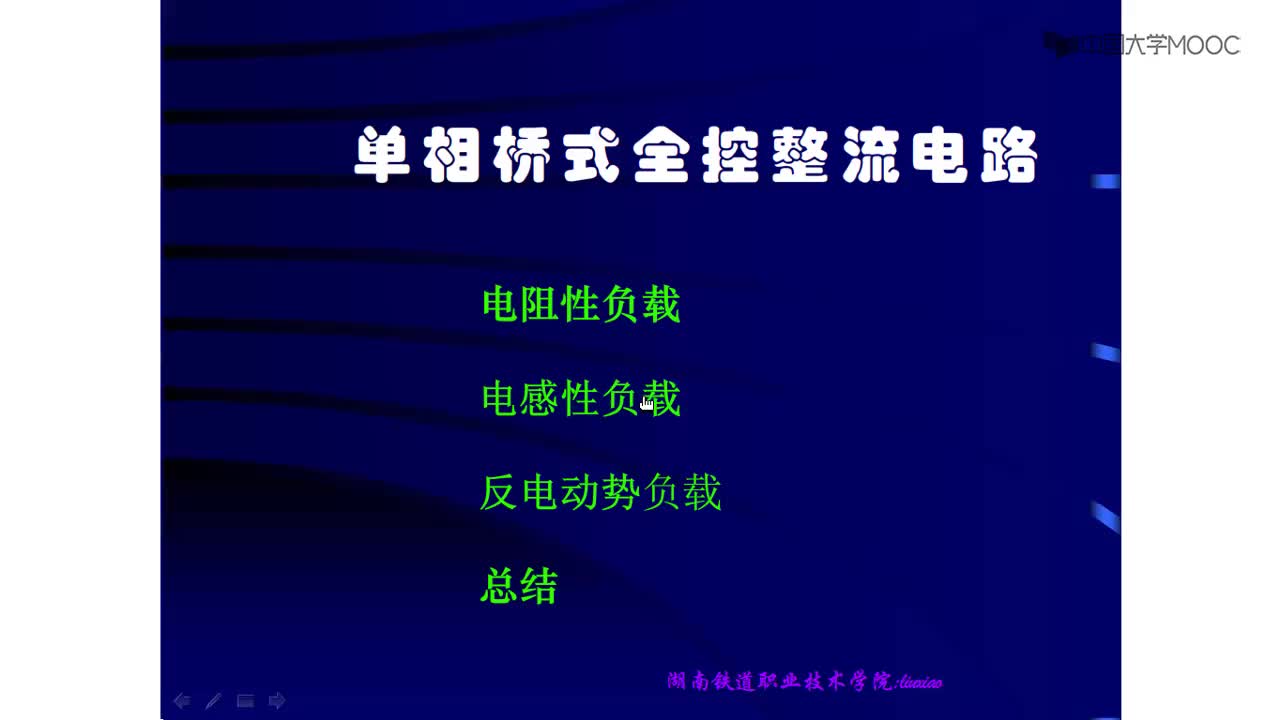 中国大学MOOC

单相桥式全控整流电路

电阻性负载

电感性负载

反电动势负载

总结

湖南铁道职业技术学院:liuxiao